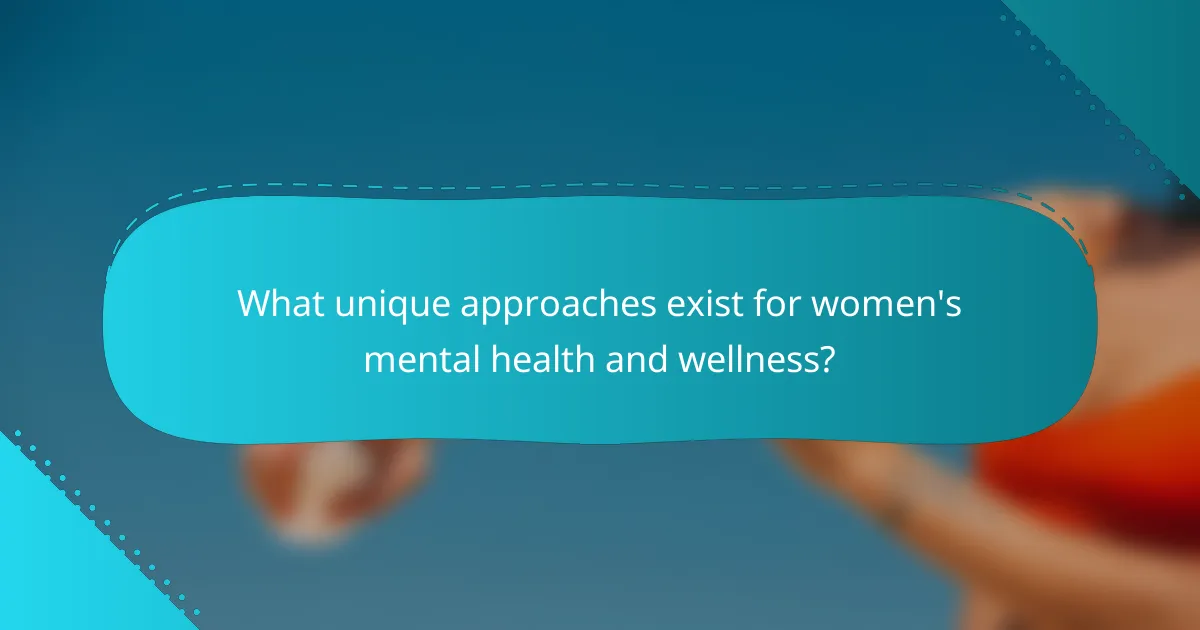 What unique approaches exist for women's mental health and wellness?